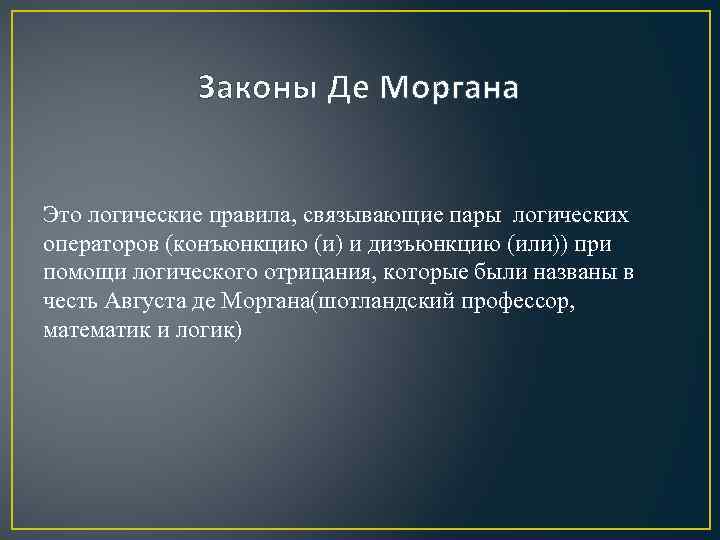 Законы Де Моргана

Это логические правила, связывающие пары  логических операторов (конъюнкцию (и) и дизъюнкцию (или)) при помощи логического отрицания, которые были названы в честь Августа де Моргана(шотландский профессор, математик и логик)